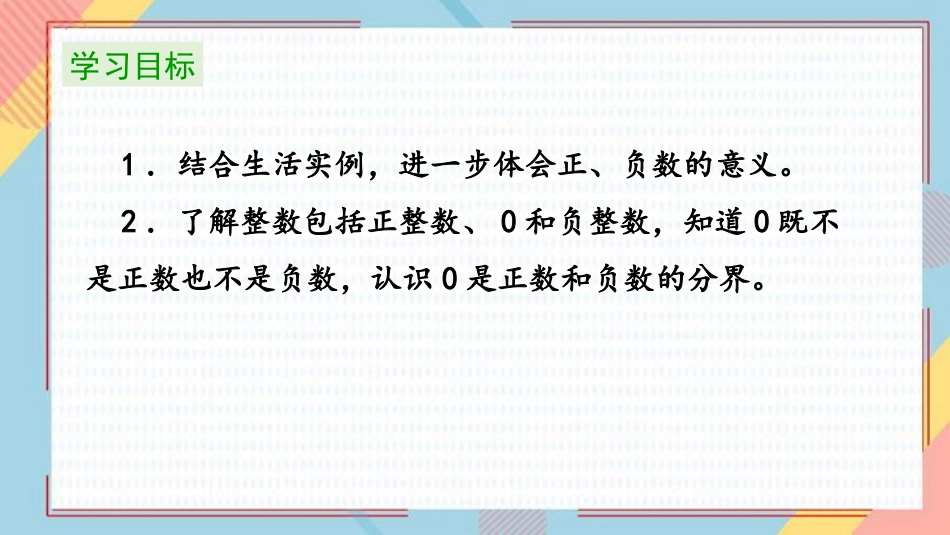 学习目标

1．结合生活实例，进一步体会正、负数的意义。

2．了解整数包括正整数、0和负整数，知道0既不是正数也不是负数，认识0是正数和负数的分界。